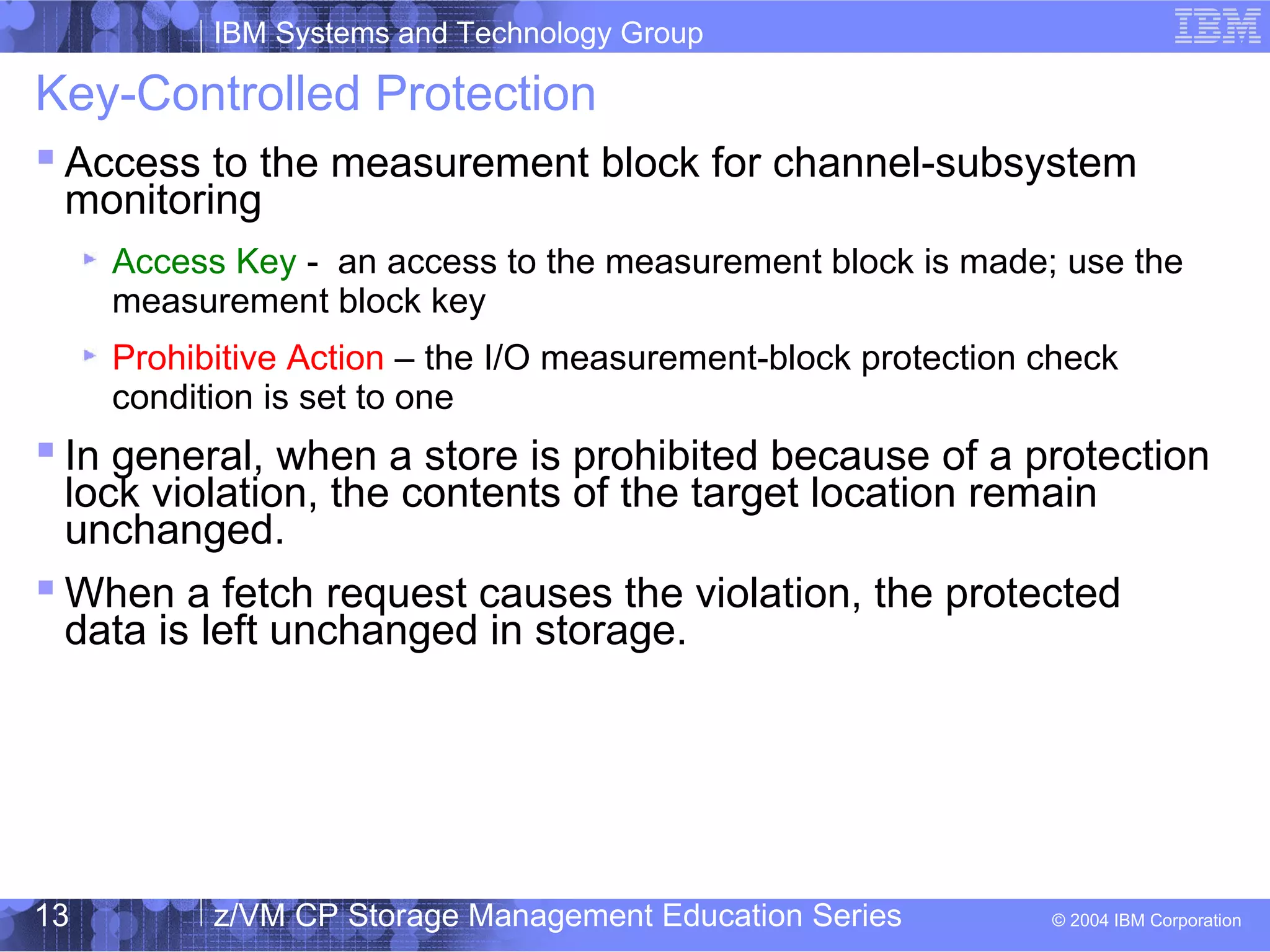 IBM Systems and Technology Group

IBM

Key-Controlled Protection

Access to the measurement block for channel-subsystem monitoring

Access Key - an access to the measurement block is made; use the measurement block key

Prohibitive Action – the I/O measurement-block protection check condition is set to one

In general, when a store is prohibited because of a protection lock violation, the contents of the target location remain unchanged.

When a fetch request causes the violation, the protected data is left unchanged in storage.

13

z/VM CP Storage Management Education Series

© 2004 IBM Corporation